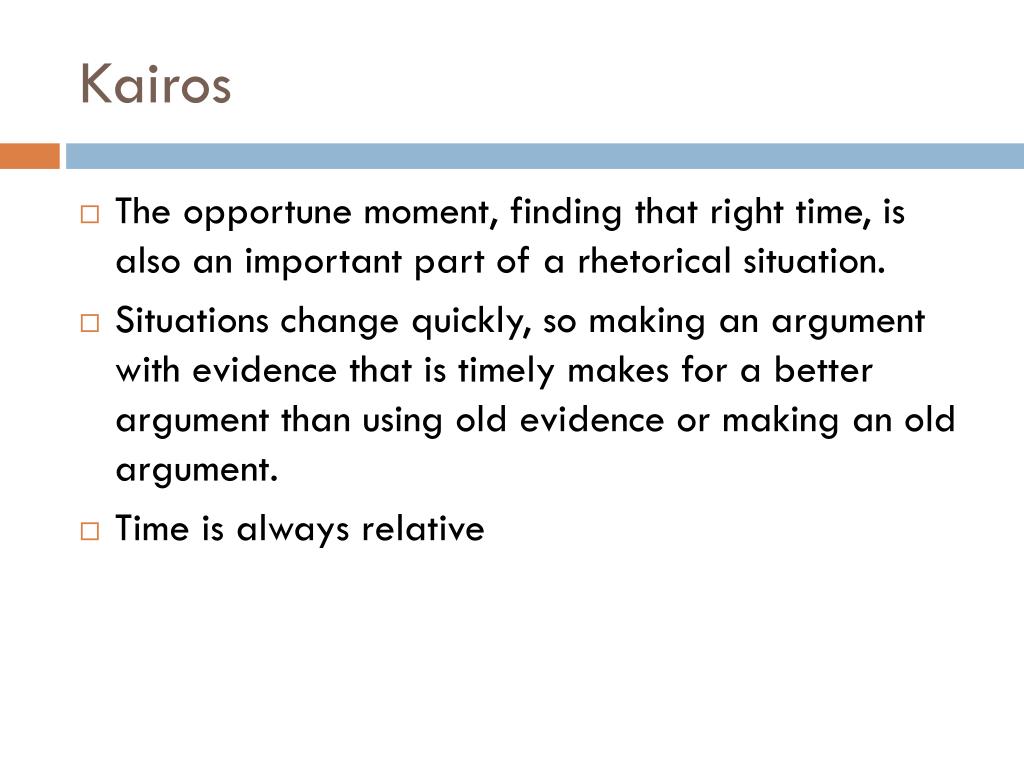 Kairos

□ The opportune moment, finding that right time, is also an important part of a rhetorical situation.

□ Situations change quickly, so making an argument with evidence that is timely makes for a better argument than using old evidence or making an old argument.

□ Time is always relative